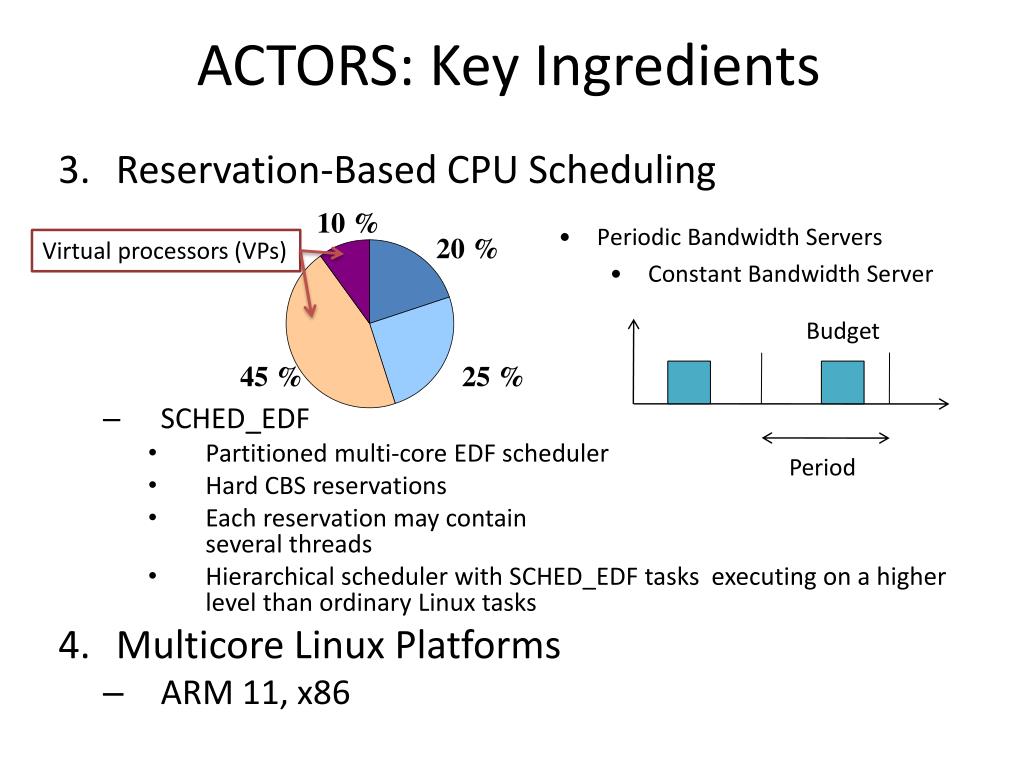 ACTORS: Key Ingredients

3. Reservation-Based CPU Scheduling

Virtual processors (VPs)

10 %

20 %

25 %

45 %

• Periodic Bandwidth Servers
• Constant Bandwidth Server

Budget

Period

– SCHED_EDF
• Partitioned multi-core EDF scheduler
• Hard CBS reservations
• Each reservation may contain several threads
• Hierarchical scheduler with SCHED_EDF tasks executing on a higher level than ordinary Linux tasks

4. Multicore Linux Platforms
– ARM 11, x86